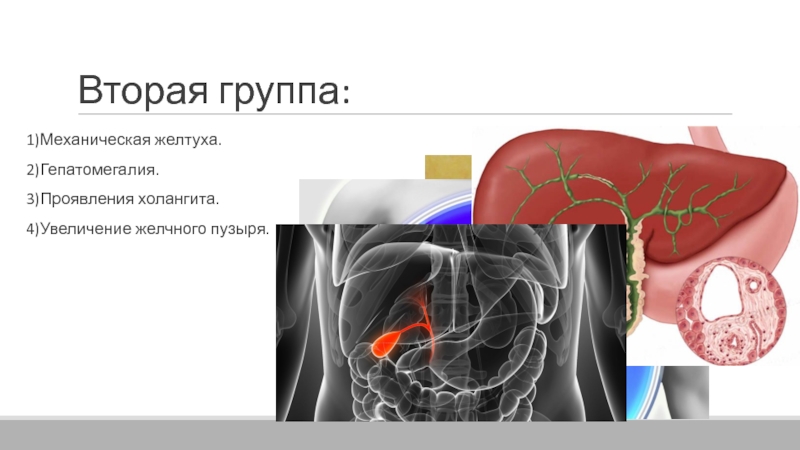 Вторая группа:

1)Механическая желтуха.

2)Гепатомегалия.

3)Проявления холангита.

4)Увеличение желчного пузыря.